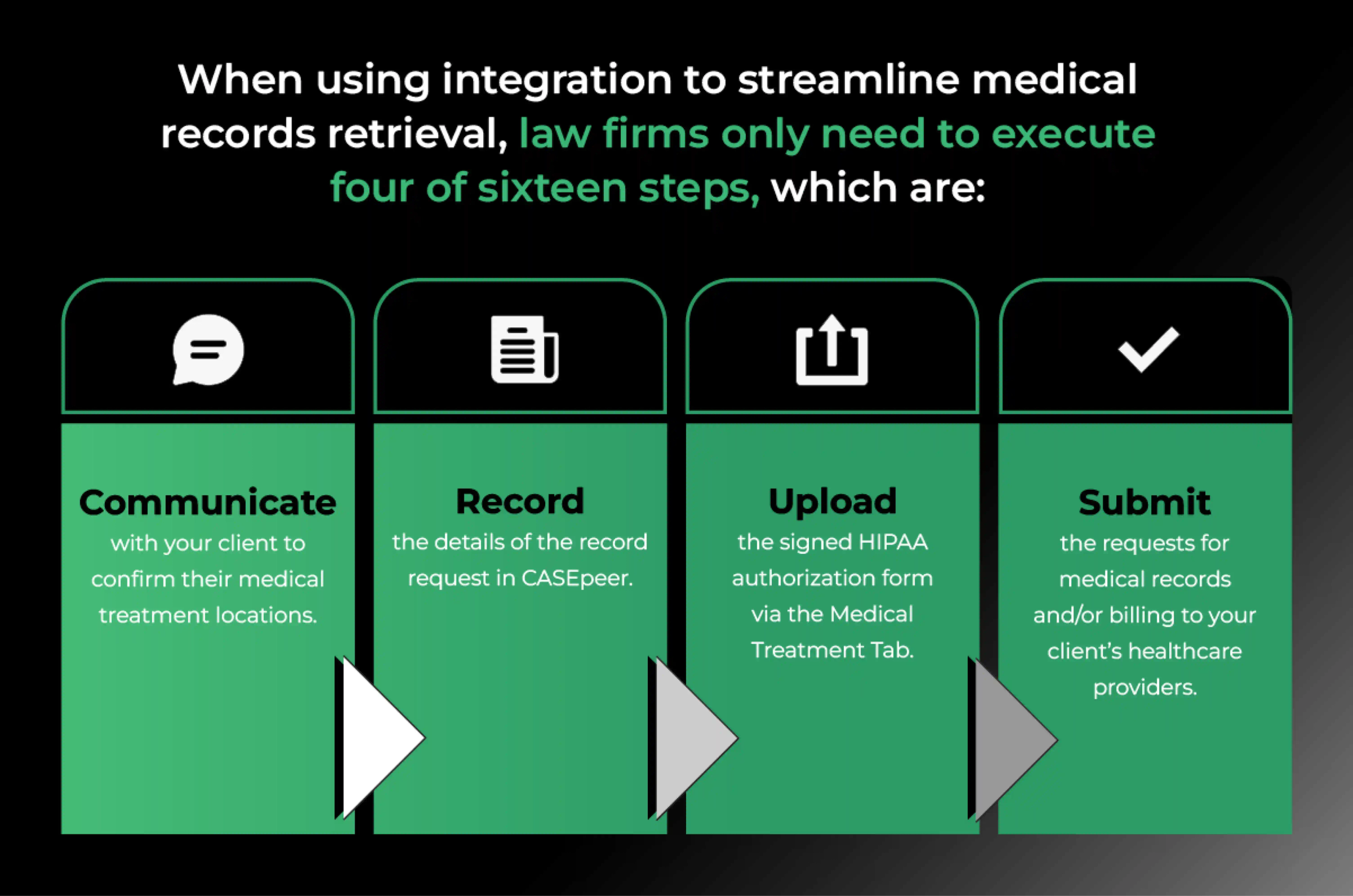 When using integration to streamline medical records retrieval, law firms only need to execute four of sixteen steps, which are:

Communicate
with your client to confirm their medical treatment locations.

Record
the details of the record request in CASEpeer.

Upload
the signed HIPAA authorization form via the Medical Treatment Tab.

Submit
the requests for medical records and/or billing to your client's healthcare providers.